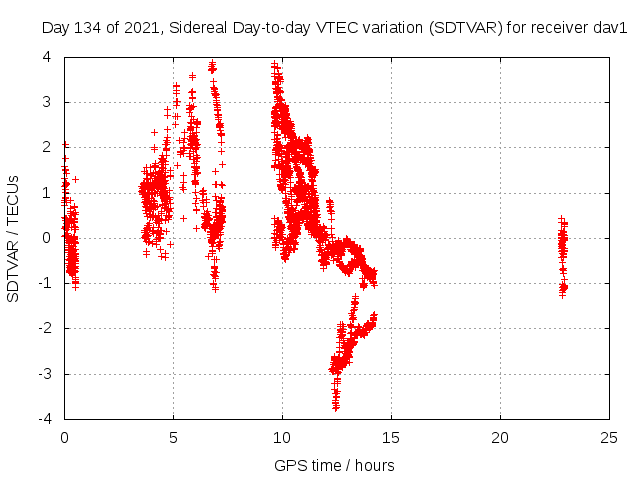 Day 134 of 2021, Sidereal Day-to-day VTEC variation (SDTVAR) for receiver dav1

SDTVAR / TECUs

4
3
2
1
0
-1
-2
-3
-4

0
5
10
15
20
25

GPS time / hours